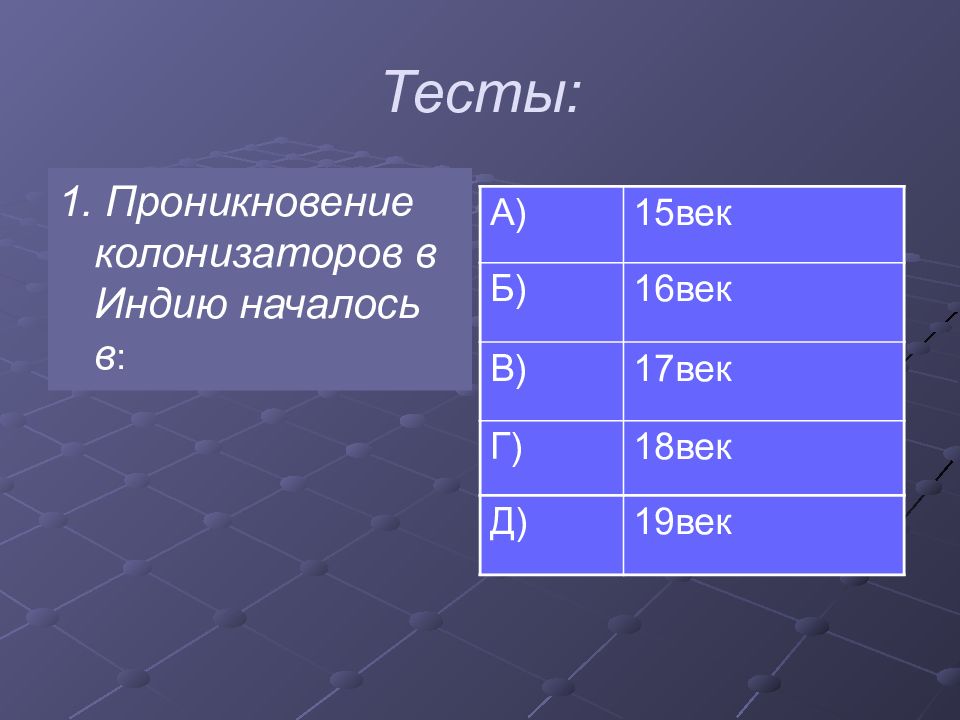 Тесты:

1. Проникновение колонизаторов в Индию началось в:

| А) | 15век |
|---|---|
| Б) | 16век |
| В) | 17век |
| Г) | 18век |
| Д) | 19век |